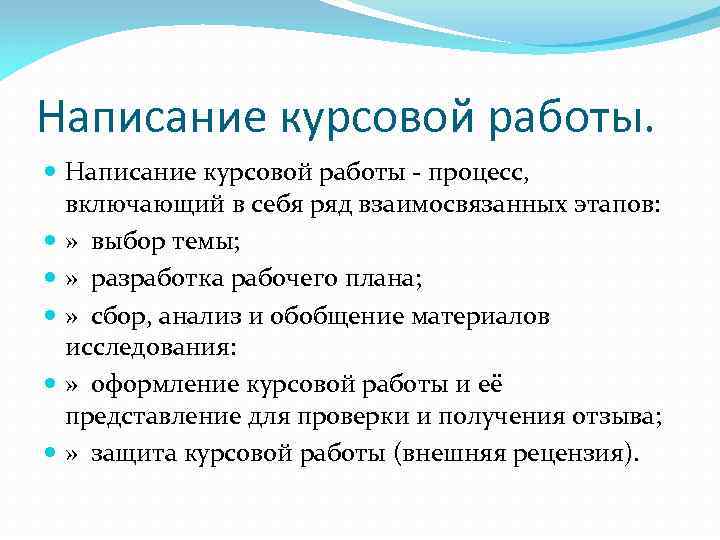 Написание курсовой работы.

Написание курсовой работы - процесс, включающий в себя ряд взаимосвязанных этапов:

» выбор темы;

» разработка рабочего плана;

» сбор, анализ и обобщение материалов исследования:

» оформление курсовой работы и её представление для проверки и получения отзыва;

» защита курсовой работы (внешняя рецензия).